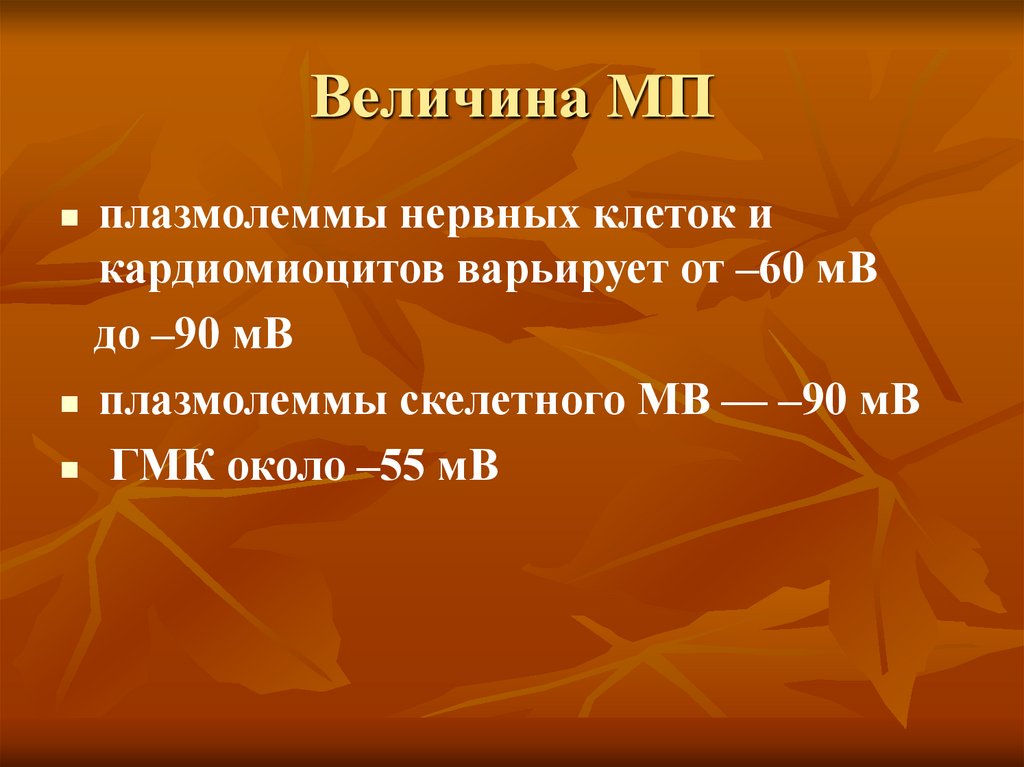 Величина МП

- плазмолеммы нервных клеток и кардиомиоцитов варьирует от –60 мВ до –90 мВ
- плазмолеммы скелетного МВ — –90 мВ
- ГМК около –55 мВ